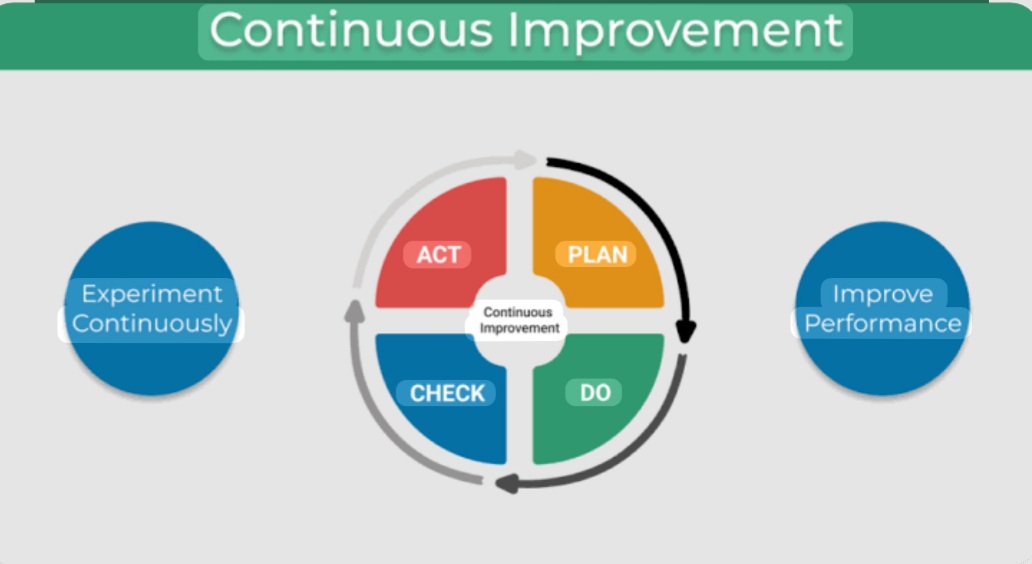 Continuous Improvement

Experiment Continuously

ACT

PLAN

Continuous Improvement

CHECK

DO

Improve Performance